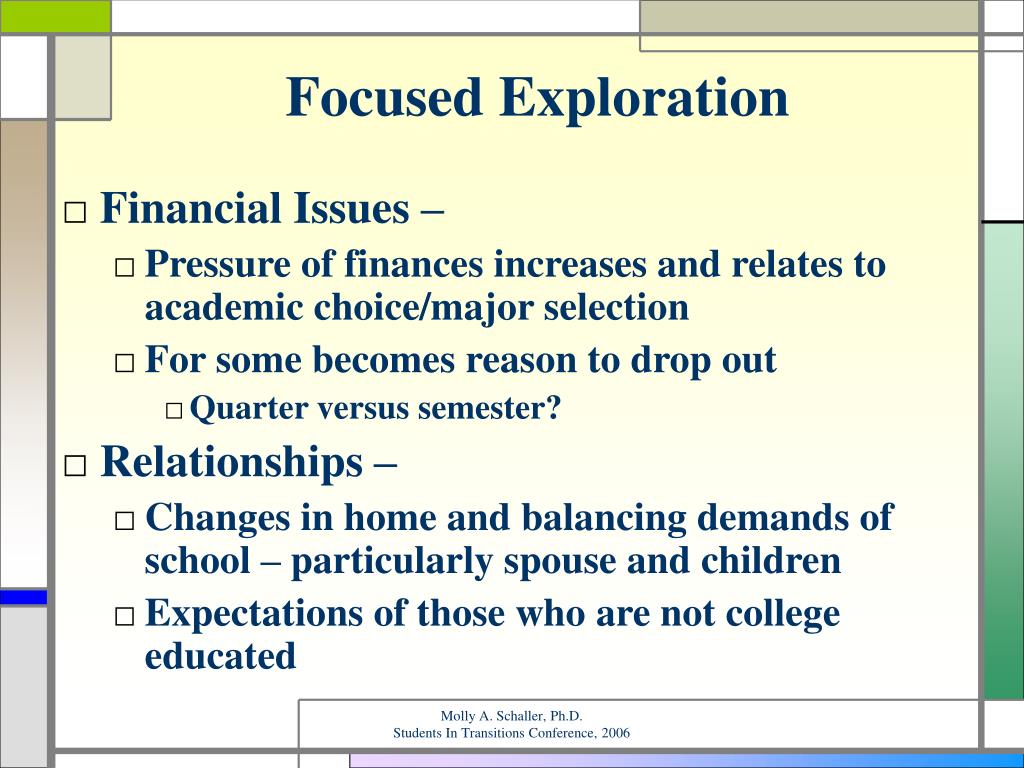 Focused Exploration

□ Financial Issues –

□ Pressure of finances increases and relates to academic choice/major selection

□ For some becomes reason to drop out

□ Quarter versus semester?

□ Relationships –

□ Changes in home and balancing demands of school – particularly spouse and children

□ Expectations of those who are not college educated

Molly A. Schaller, Ph.D.
Students In Transitions Conference, 2006